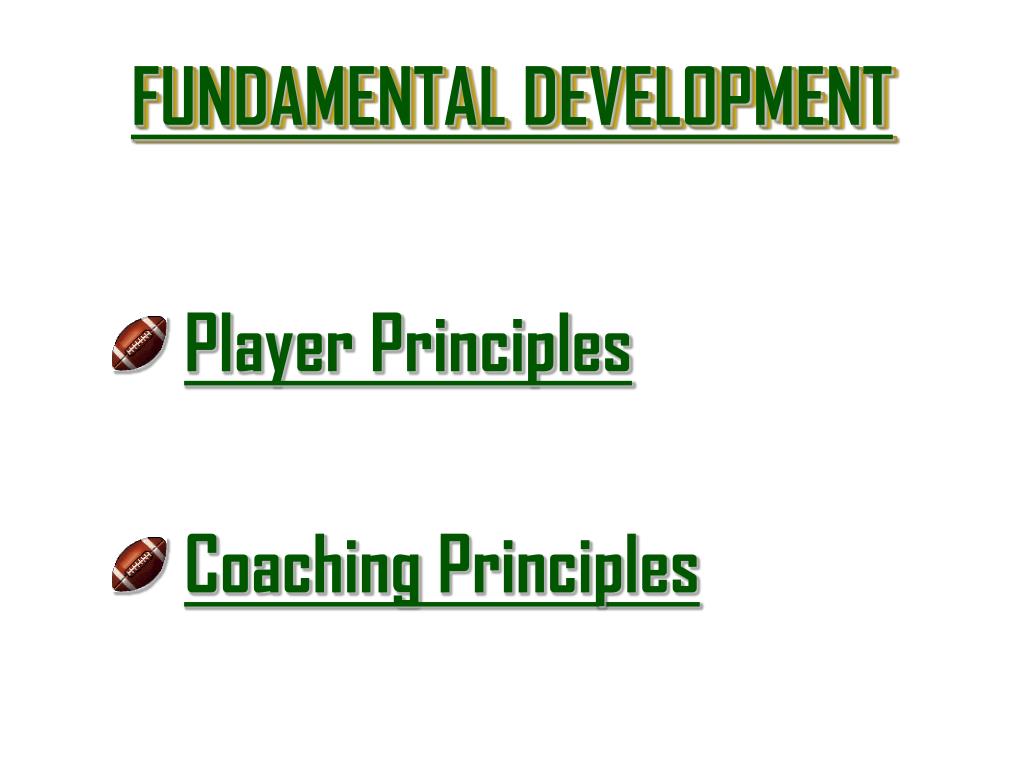 FUNDAMENTAL DEVELOPMENT

Player Principles

Coaching Principles